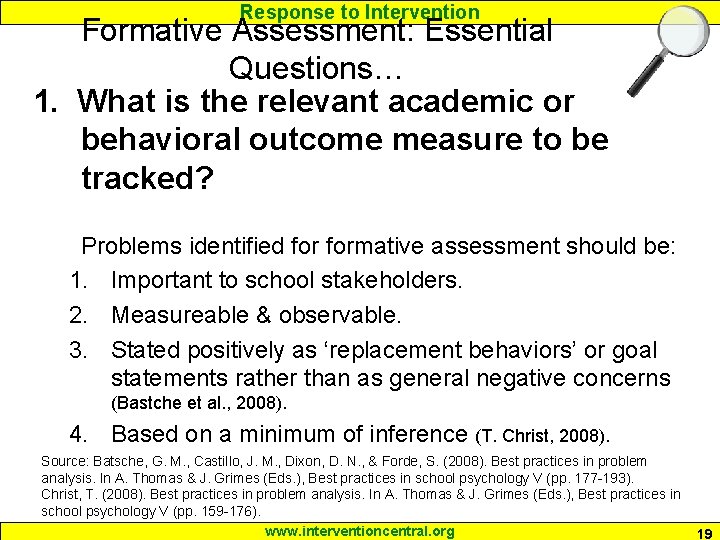 Response to Intervention

Formative Assessment: Essential Questions…

1. What is the relevant academic or behavioral outcome measure to be tracked?

Problems identified for formative assessment should be:

1. Important to school stakeholders.
2. Measureable & observable.
3. Stated positively as 'replacement behaviors' or goal statements rather than as general negative concerns (Bastche et al., 2008).
4. Based on a minimum of inference (T. Christ, 2008).

Source: Batsche, G. M., Castillo, J. M., Dixon, D. N., & Forde, S. (2008). Best practices in problem analysis. In A. Thomas & J. Grimes (Eds.), Best practices in school psychology V (pp. 177-193).
Christ, T. (2008). Best practices in problem analysis. In A. Thomas & J. Grimes (Eds.), Best practices in school psychology V (pp. 159-176).

www.interventioncentral.org

19